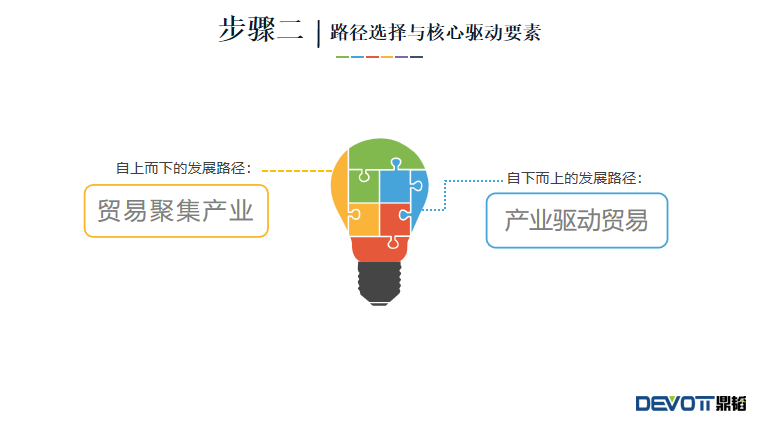 步骤二 | 路径选择与核心驱动要素

自上而下的发展路径：

贸易聚集产业

自下而上的发展路径：

产业驱动贸易

DEVOTT 鼎韬